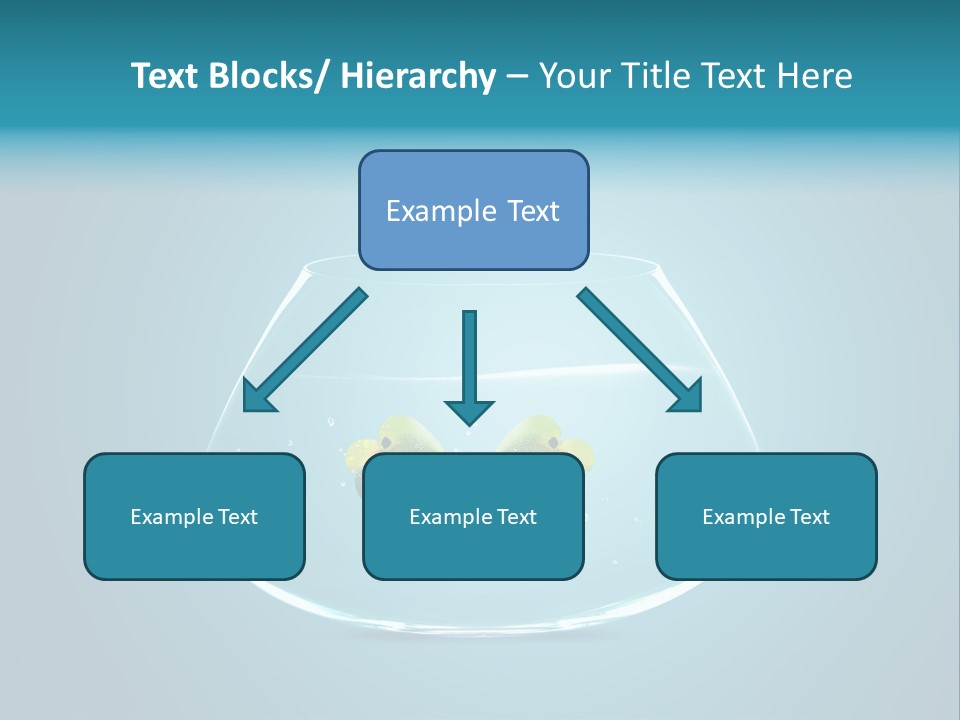 Text Blocks/ Hierarchy – Your Title Text Here

Example Text

Example Text

Example Text

Example Text